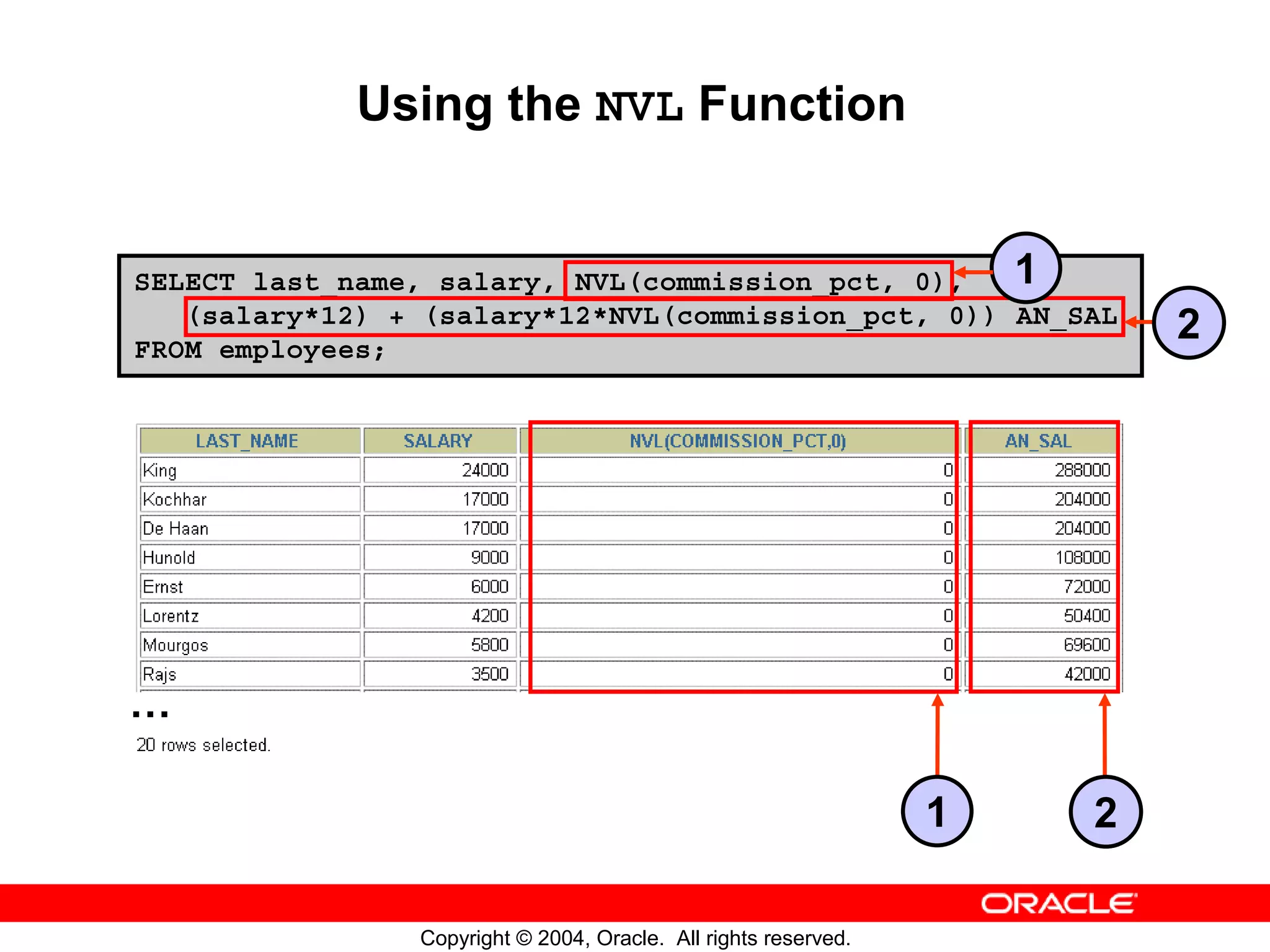 Using the NVL Function

SELECT last_name, salary, NVL(commission_pct, 0),
(salary*12) + (salary*12*NVL(commission_pct, 0)) AN_SAL
FROM employees;

1

2

| LAST_NAME | SALARY | NVL(COMMISSION_PCT,0) | AN_SAL |
|---|---|---|---|
| King | 24000 | 0 | 288000 |
| Kochhar | 17000 | 0 | 204000 |
| De Haan | 17000 | 0 | 204000 |
| Hunold | 9000 | 0 | 108000 |
| Ernst | 6000 | 0 | 72000 |
| Lorentz | 4200 | 0 | 50400 |
| Mourgos | 5800 | 0 | 69600 |
| Rajs | 3500 | 0 | 42000 |

...

20 rows selected.

1

2

ORACLE

Copyright © 2004, Oracle. All rights reserved.